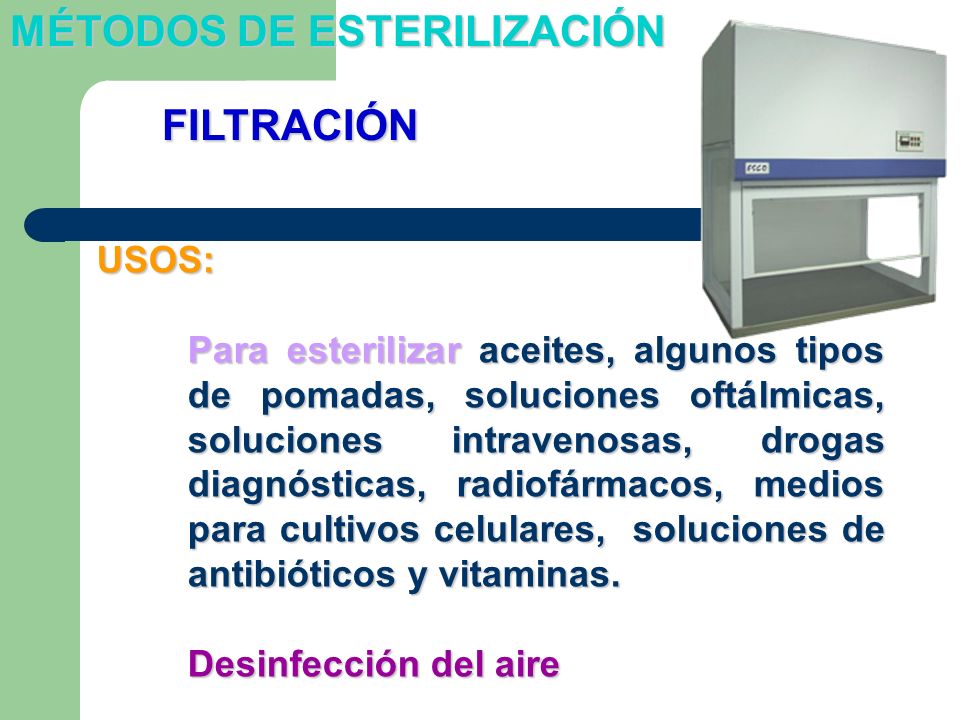 MÉTODOS DE ESTERILIZACIÓN

FILTRACIÓN

ESCO

USOS:

Para esterilizar aceites, algunos tipos de pomadas, soluciones oftálmicas, soluciones intravenosas, drogas diagnósticas, radiofármacos, medios para cultivos celulares, soluciones de antibióticos y vitaminas.

Desinfección del aire